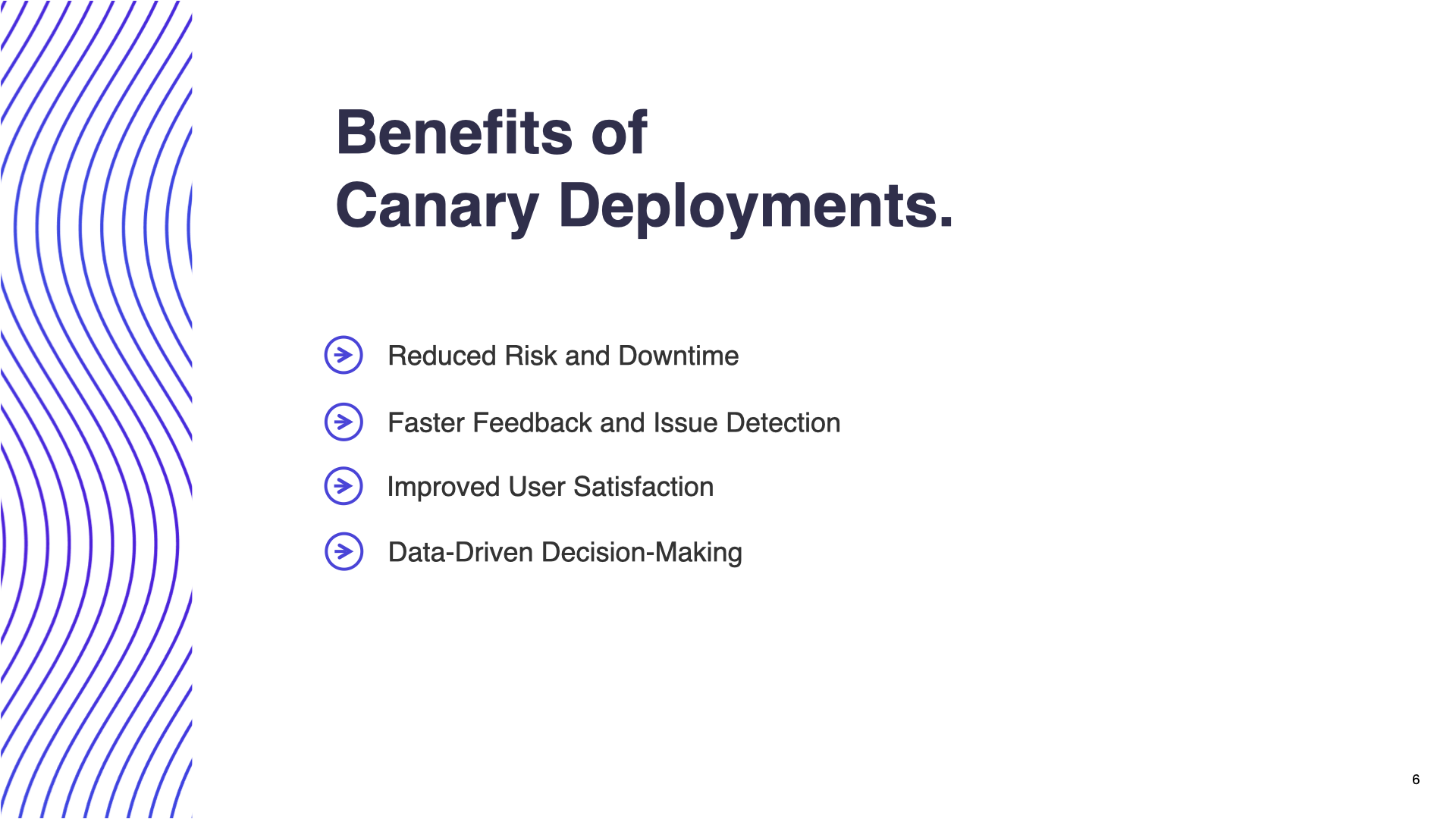 Benefits of
Canary Deployments.

Reduced Risk and Downtime

Faster Feedback and Issue Detection

Improved User Satisfaction

Data-Driven Decision-Making

6